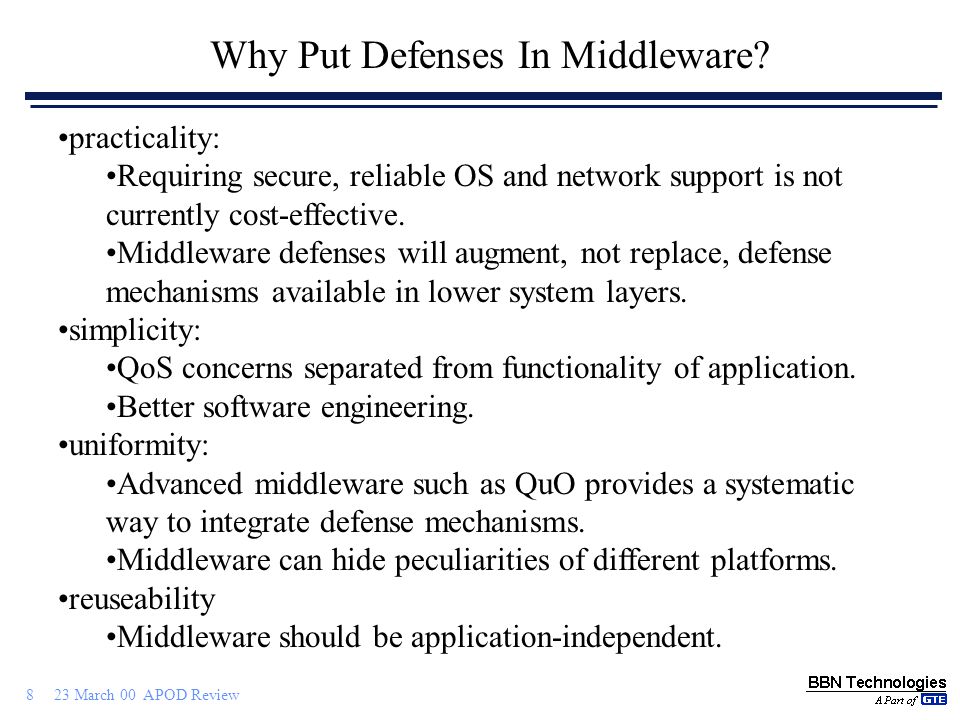 Why Put Defenses In Middleware?

•practicality:

•Requiring secure, reliable OS and network support is not currently cost-effective.

•Middleware defenses will augment, not replace, defense mechanisms available in lower system layers.

•simplicity:

•QoS concerns separated from functionality of application.

•Better software engineering.

•uniformity:

•Advanced middleware such as QuO provides a systematic way to integrate defense mechanisms.

•Middleware can hide peculiarities of different platforms.

•reuseability

•Middleware should be application-independent.

8 23 March 00 APOD Review

BBN Technologies
A Part of GTE